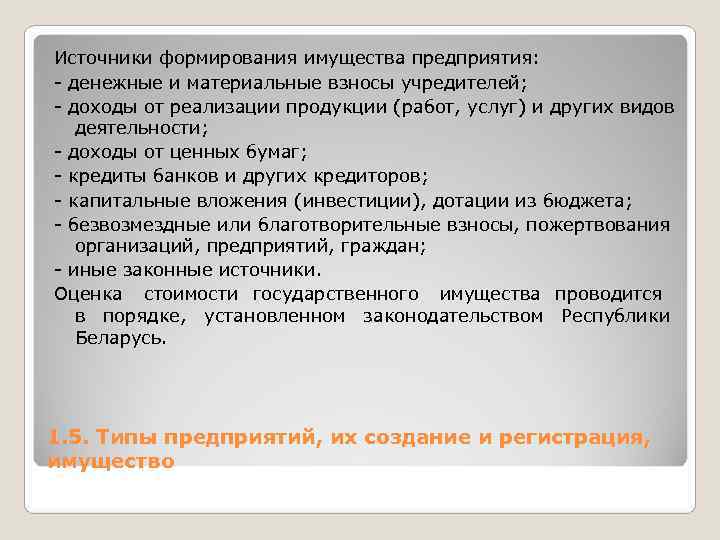 Источники формирования имущества предприятия:
- денежные и материальные взносы учредителей;
- доходы от реализации продукции (работ, услуг) и других видов деятельности;
- доходы от ценных бумаг;
- кредиты банков и других кредиторов;
- капитальные вложения (инвестиции), дотации из бюджета;
- безвозмездные или благотворительные взносы, пожертвования организаций, предприятий, граждан;
- иные законные источники.
Оценка стоимости государственного имущества проводится в порядке, установленном законодательством Республики Беларусь.

1.5. Типы предприятий, их создание и регистрация, имущество